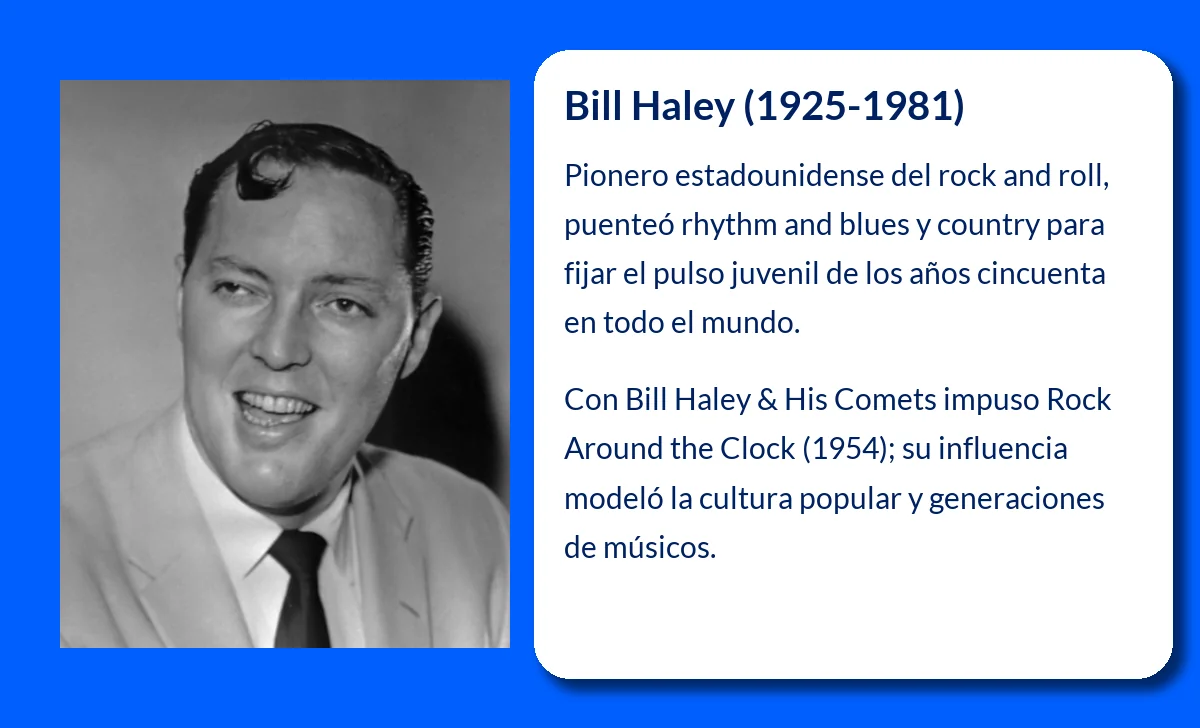 Bill Haley (1925-1981)

Pionero estadounidense del rock and roll, puenteó rhythm and blues y country para fijar el pulso juvenil de los años cincuenta en todo el mundo.

Con Bill Haley & His Comets impuso Rock Around the Clock (1954); su influencia modeló la cultura popular y generaciones de músicos.